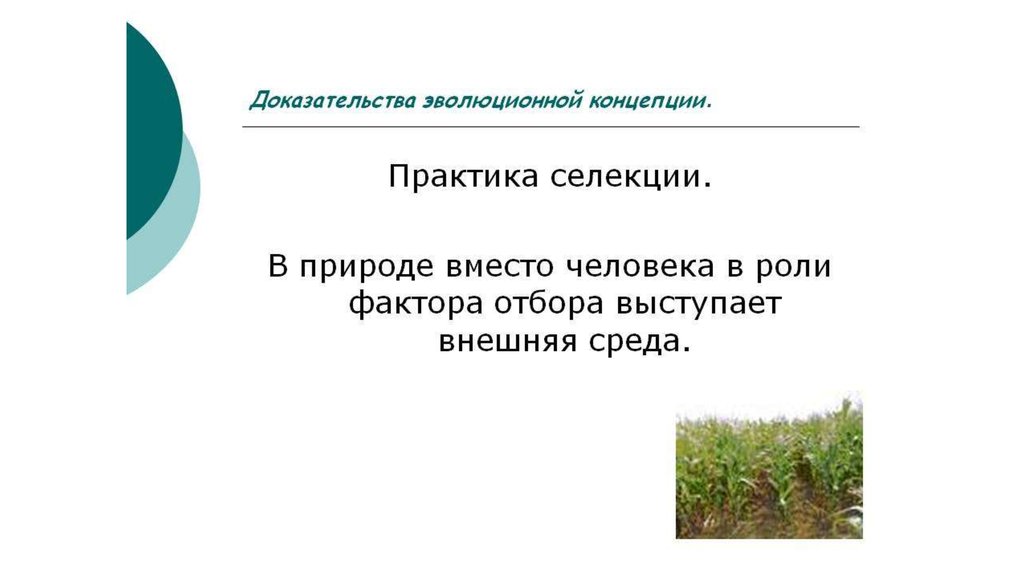 Доказательства эволюционной концепции.

Практика селекции.

В природе вместо человека в роли фактора отбора выступает внешняя среда.